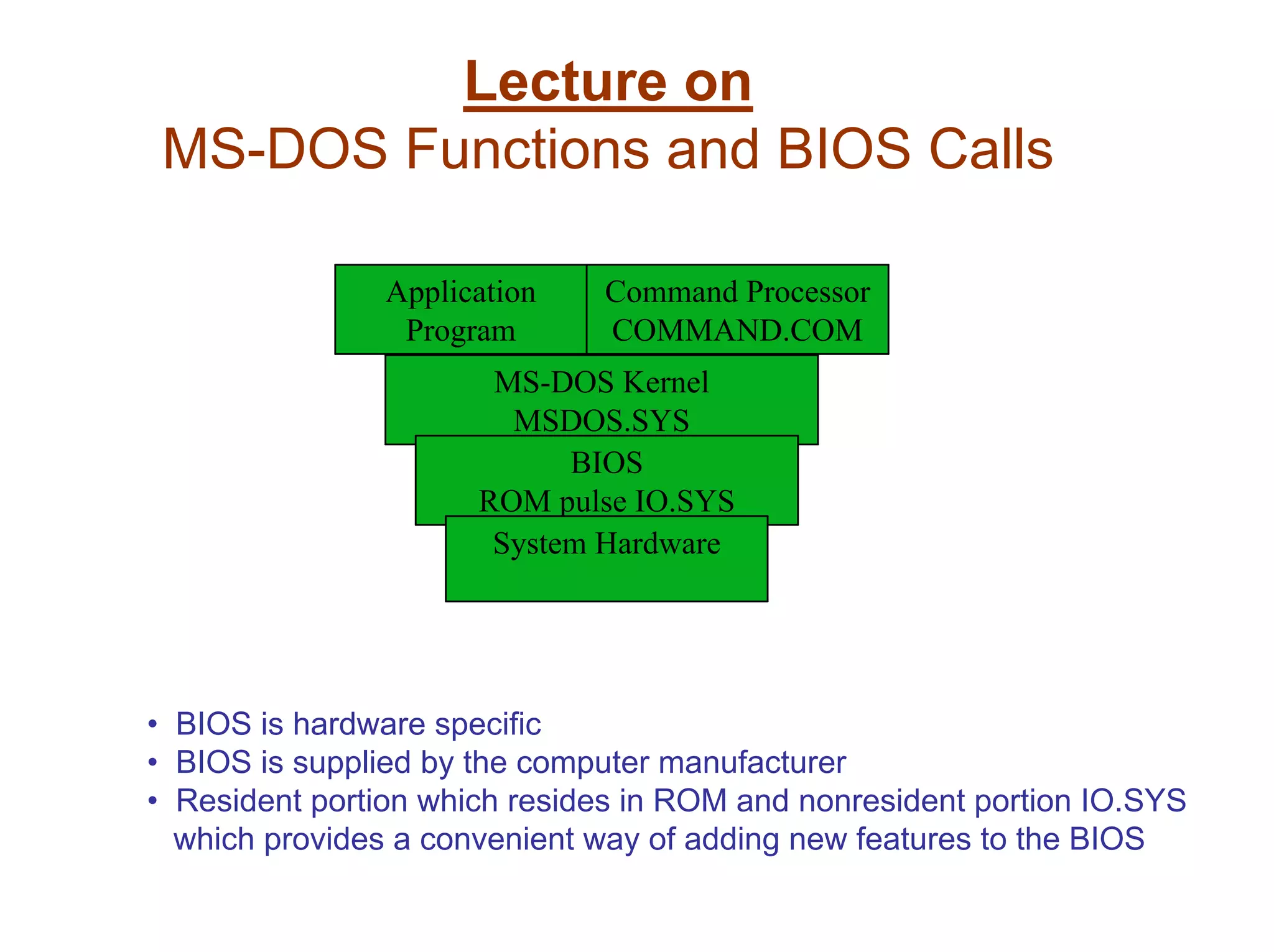 Lecture on
MS-DOS Functions and BIOS Calls

Application Program

Command Processor COMMAND.COM

MS-DOS Kernel MSDOS.SYS

BIOS ROM pulse IO.SYS

System Hardware

• BIOS is hardware specific
• BIOS is supplied by the computer manufacturer
• Resident portion which resides in ROM and nonresident portion IO.SYS which provides a convenient way of adding new features to the BIOS